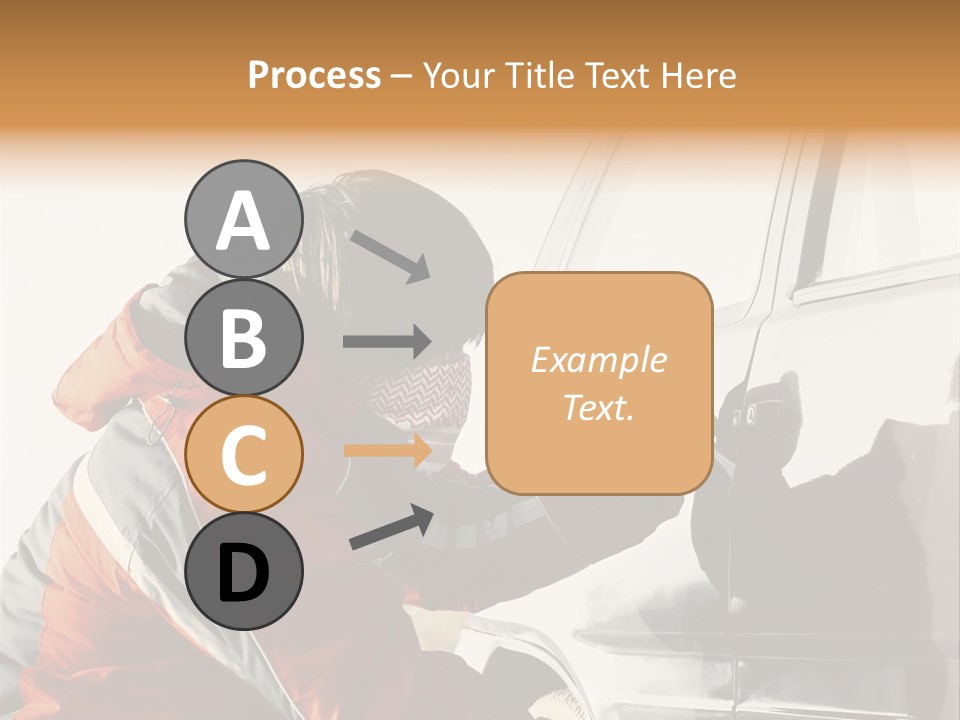 Process – Your Title Text Here

A

B

C

D

Example Text.